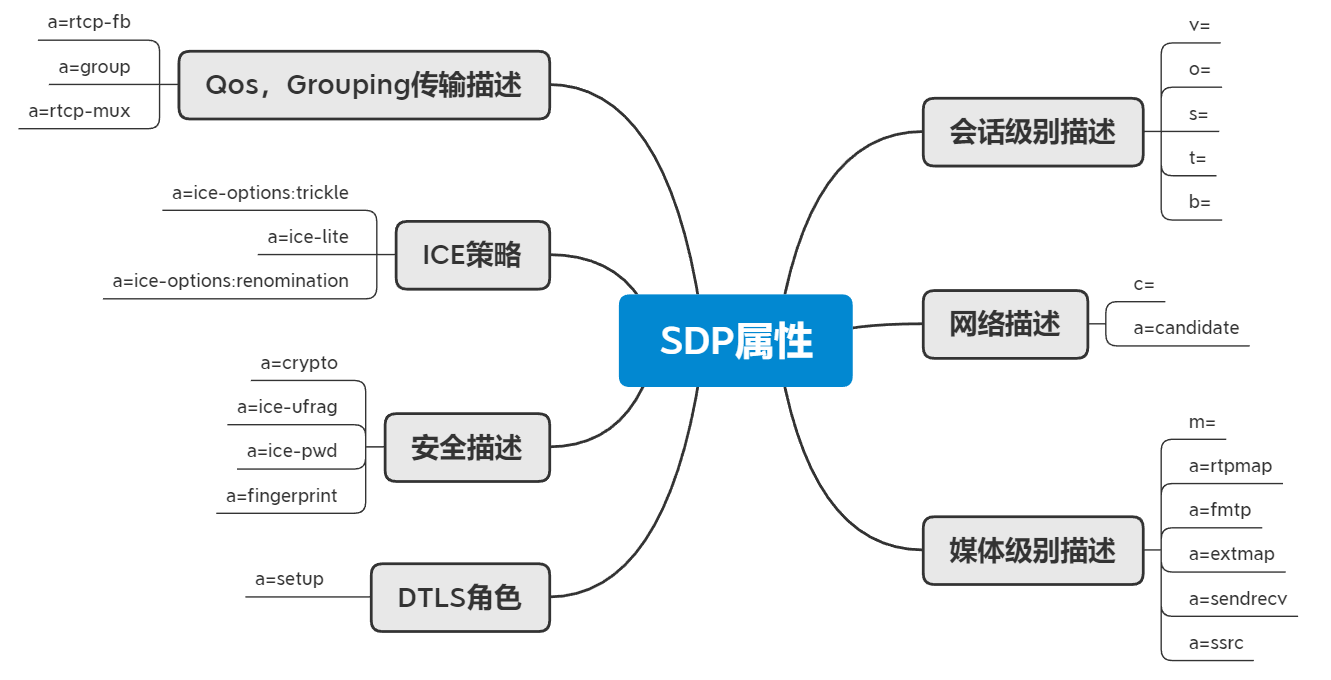 SDP属性

Qos，Grouping传输描述
a=rtcp-fb
a=group
a=rtcp-mux

ICE策略
a=ice-options:trickle
a=ice-lite
a=ice-options:renomination

安全描述
a=crypto
a=ice-ufrag
a=ice-pwd
a=fingerprint

DTLS角色
a=setup

会话级别描述
v=
o=
s=
t=
b=

网络描述
c=
a=candidate

媒体级别描述
m=
a=rtpmap
a=fmtp
a=extmap
a=sendrecv
a=ssrc